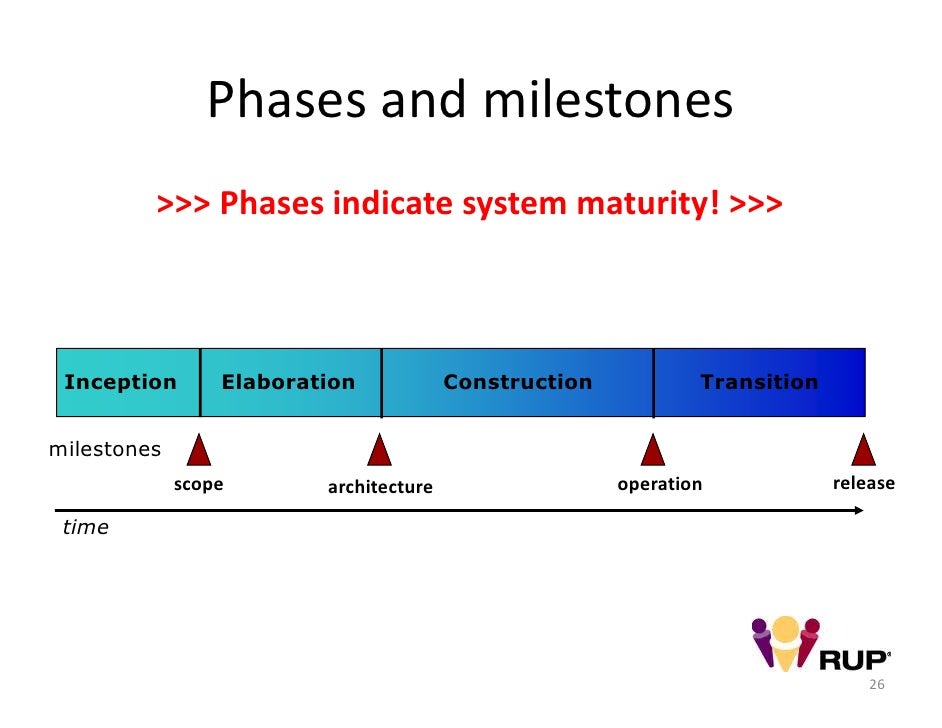 Phases and milestones

>>> Phases indicate system maturity! >>>

Inception Elaboration Construction Transition

milestones

scope architecture operation release

time

RUP

26